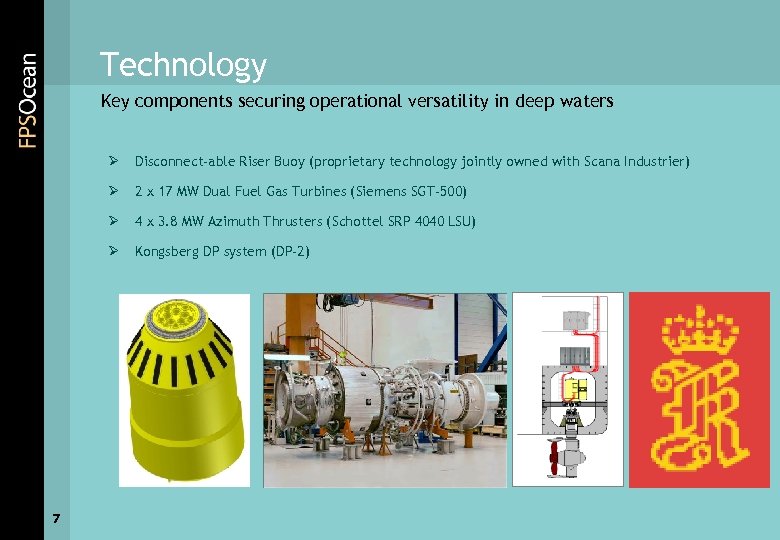 FPSOcean

Technology

Key components securing operational versatility in deep waters

➢ Disconnect-able Riser Buoy (proprietary technology jointly owned with Scana Industrier)

➢ 2 x 17 MW Dual Fuel Gas Turbines (Siemens SGT-500)

➢ 4 x 3.8 MW Azimuth Thrusters (Schottel SRP 4040 LSU)

➢ Kongsberg DP system (DP-2)

7